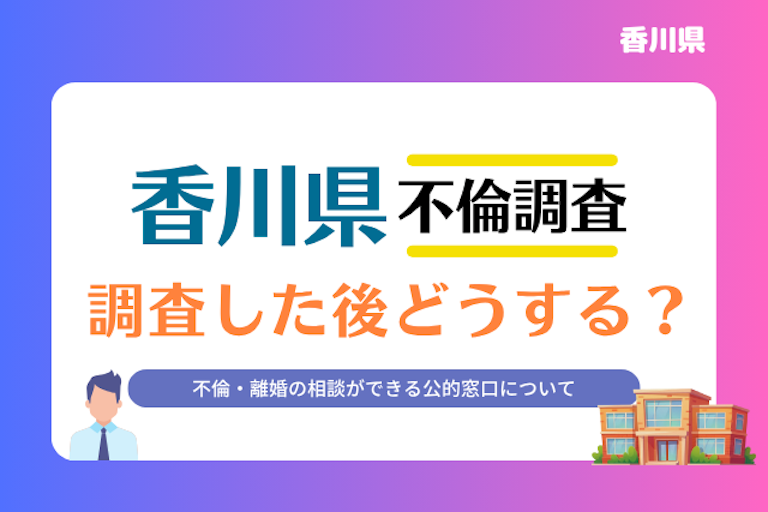 香川県

香川県 不倫調査

調査した後どうする？

不倫・離婚の相談ができる公的窓口について